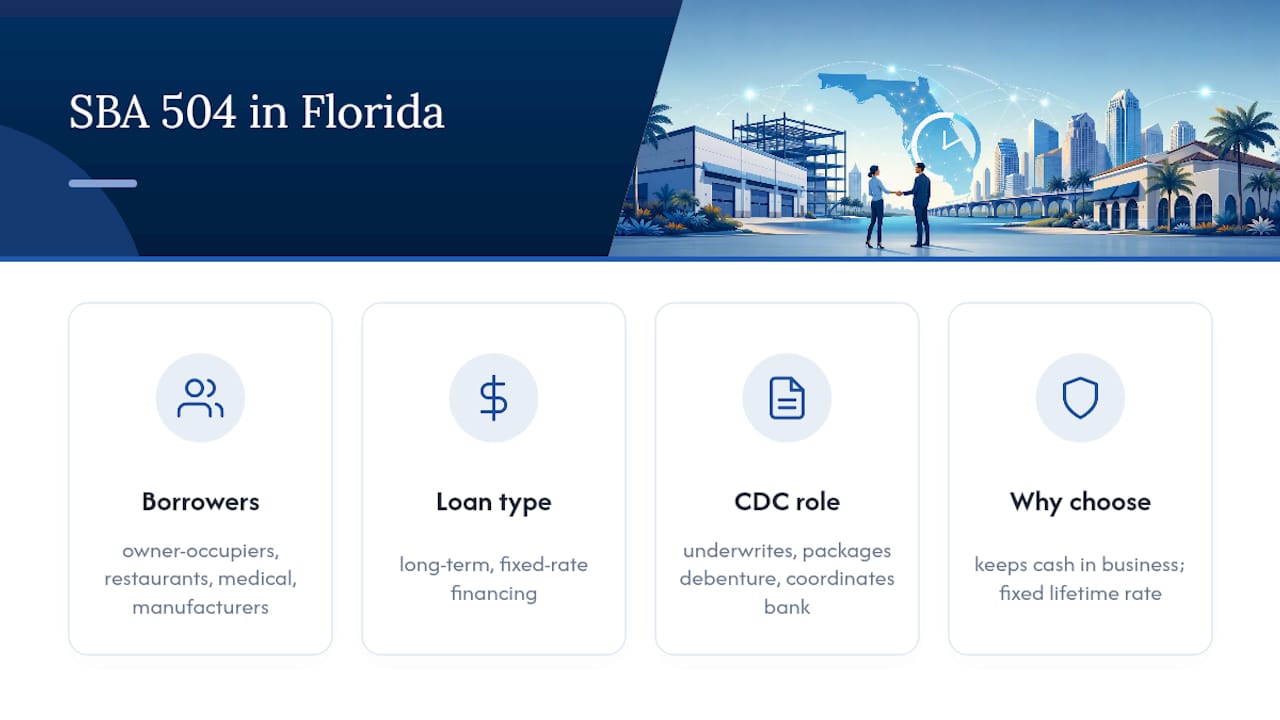 SBA 504 in Florida

Borrowers

owner-occupiers, restaurants, medical, manufacturers

Loan type

long-term, fixed-rate financing

CDC role

underwrites, packages debenture, coordinates bank

Why choose

keeps cash in business; fixed lifetime rate